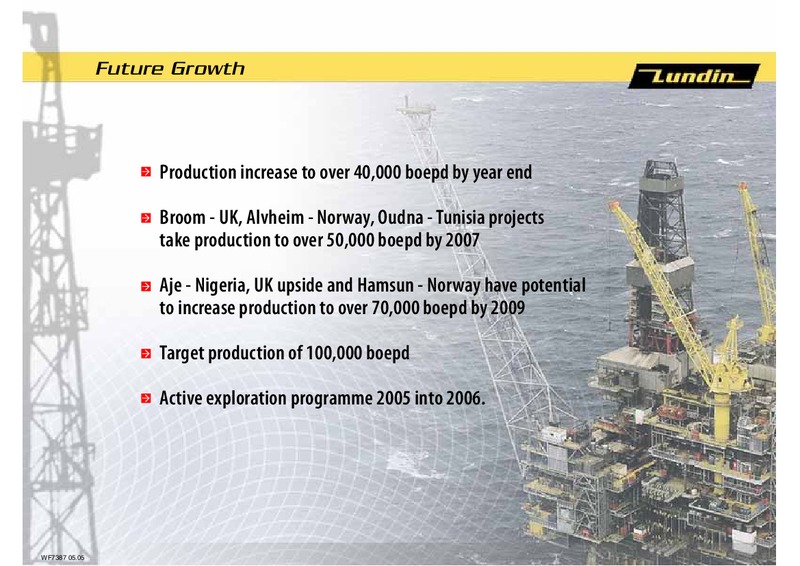 Future Growth

Lundin

Production increase to over 40,000 boepd by year end

Broom - UK, Alvheim - Norway, Oudna - Tunisia projects take production to over 50,000 boepd by 2007

Aje - Nigeria, UK upside and Hamsun - Norway have potential to increase production to over 70,000 boepd by 2009

Target production of 100,000 boepd

Active exploration programme 2005 into 2006.

WF7387 05.05